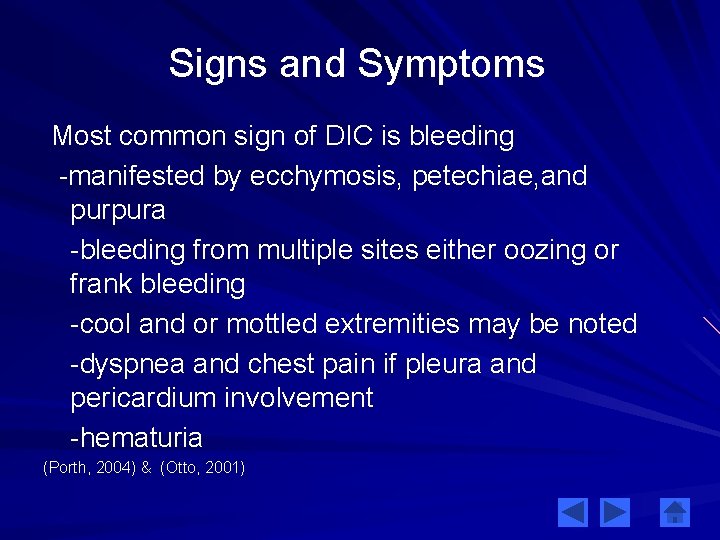 Signs and Symptoms

Most common sign of DIC is bleeding

-manifested by ecchymosis, petechiae,and purpura

-bleeding from multiple sites either oozing or frank bleeding

-cool and or mottled extremities may be noted

-dyspnea and chest pain if pleura and pericardium involvement

-hematuria

(Porth, 2004) & (Otto, 2001)